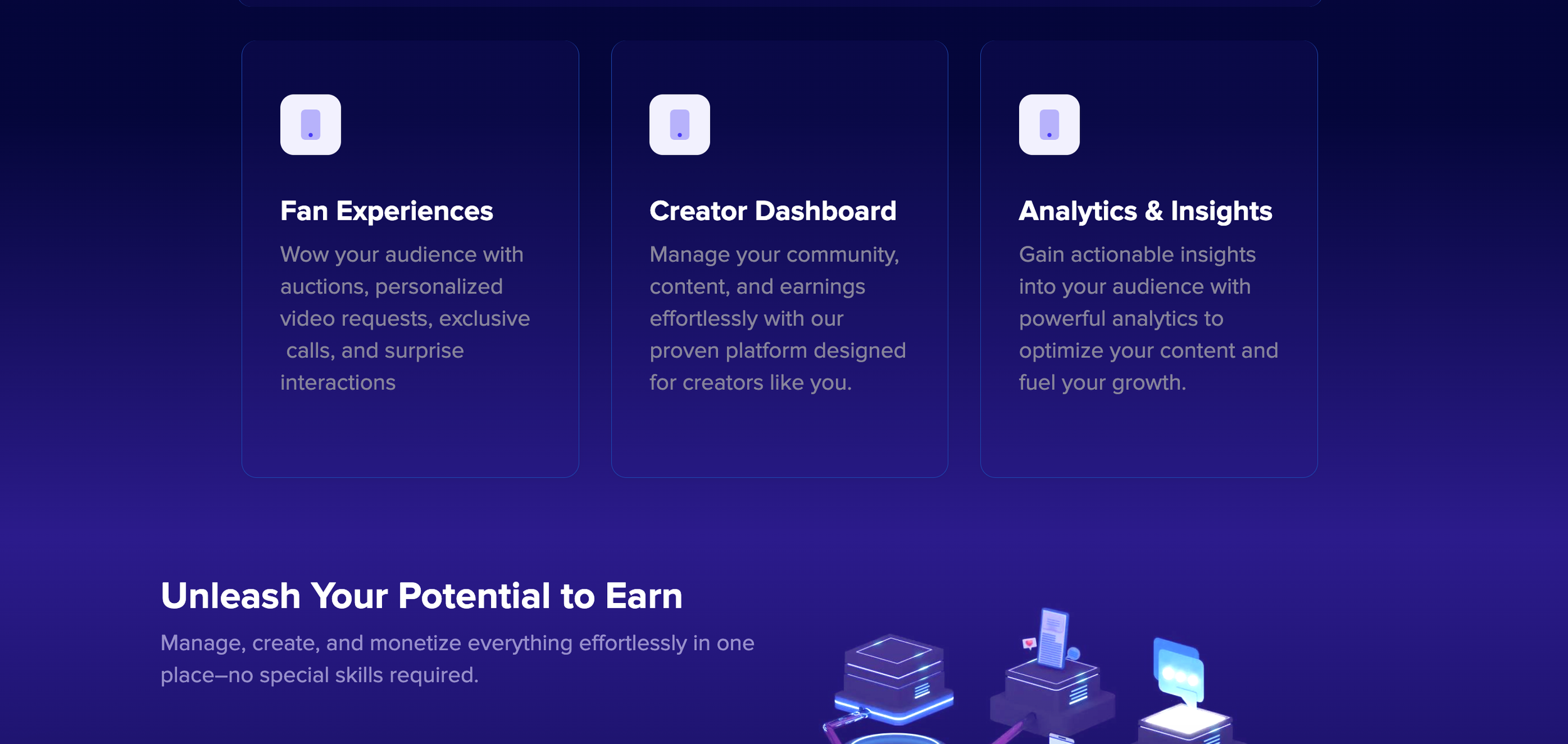 Fan Experiences

Wow your audience with auctions, personalized video requests, exclusive calls, and surprise interactions

Creator Dashboard

Manage your community, content, and earnings effortlessly with our proven platform designed for creators like you.

Analytics & Insights

Gain actionable insights into your audience with powerful analytics to optimize your content and fuel your growth.

Unleash Your Potential to Earn

Manage, create, and monetize everything effortlessly in one place–no special skills required.